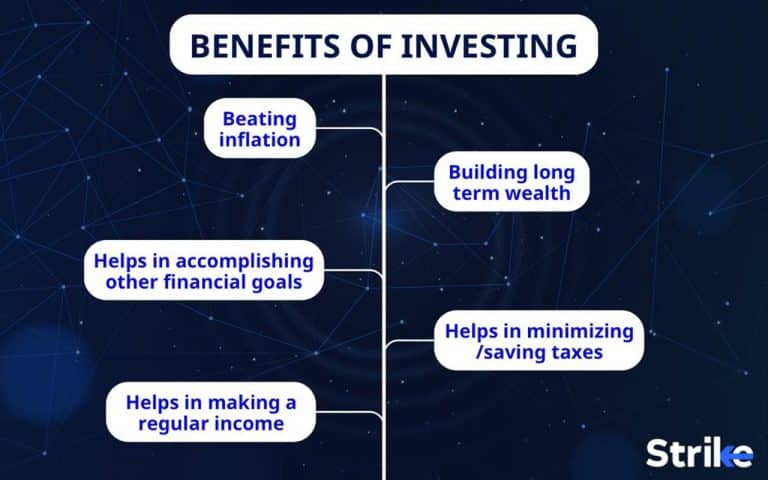 BENEFITS OF INVESTING

Beating inflation

Building long term wealth

Helps in accomplishing other financial goals

Helps in minimizing /saving taxes

Helps in making a regular income

Strike